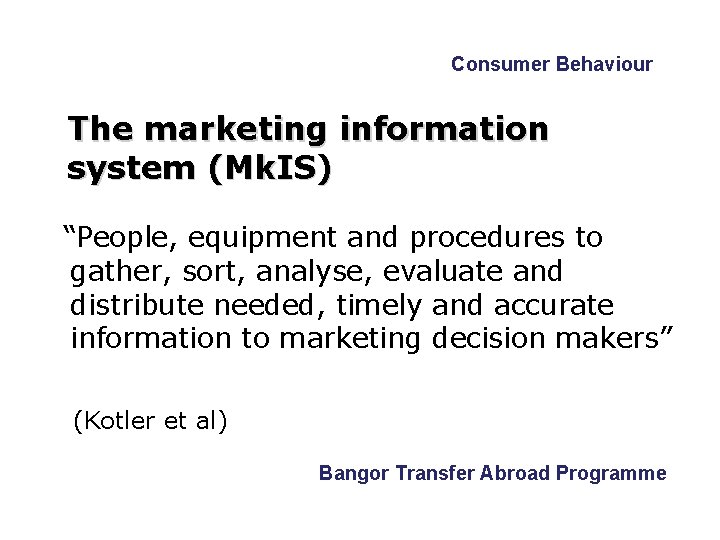 Consumer Behaviour

The marketing information system (MkIS)

“People, equipment and procedures to gather, sort, analyse, evaluate and distribute needed, timely and accurate information to marketing decision makers”

(Kotler et al)

Bangor Transfer Abroad Programme